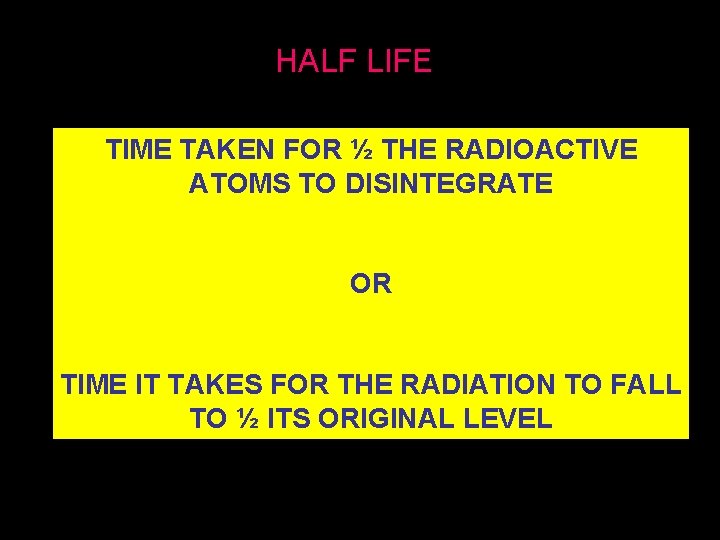 HALF LIFE

TIME TAKEN FOR ½ THE RADIOACTIVE ATOMS TO DISINTEGRATE

OR

TIME IT TAKES FOR THE RADIATION TO FALL TO ½ ITS ORIGINAL LEVEL